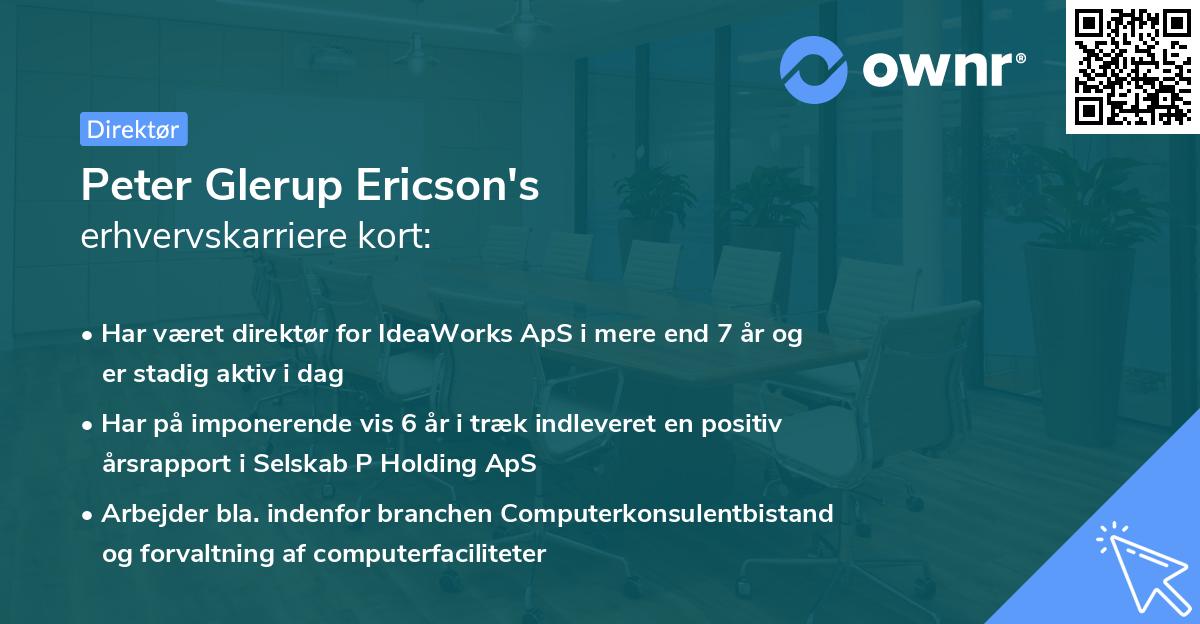 ownr®

Direktør

Peter Glerup Ericson's
erhvervskarriere kort:

• Har været direktør for IdeaWorks ApS i mere end 7 år og er stadig aktiv i dag
• Har på imponerende vis 6 år i træk indleveret en positiv årsrapport i Selskab P Holding ApS
• Arbejder bla. indenfor branchen Computerkonsulentbistand og forvaltning af computerfaciliteter